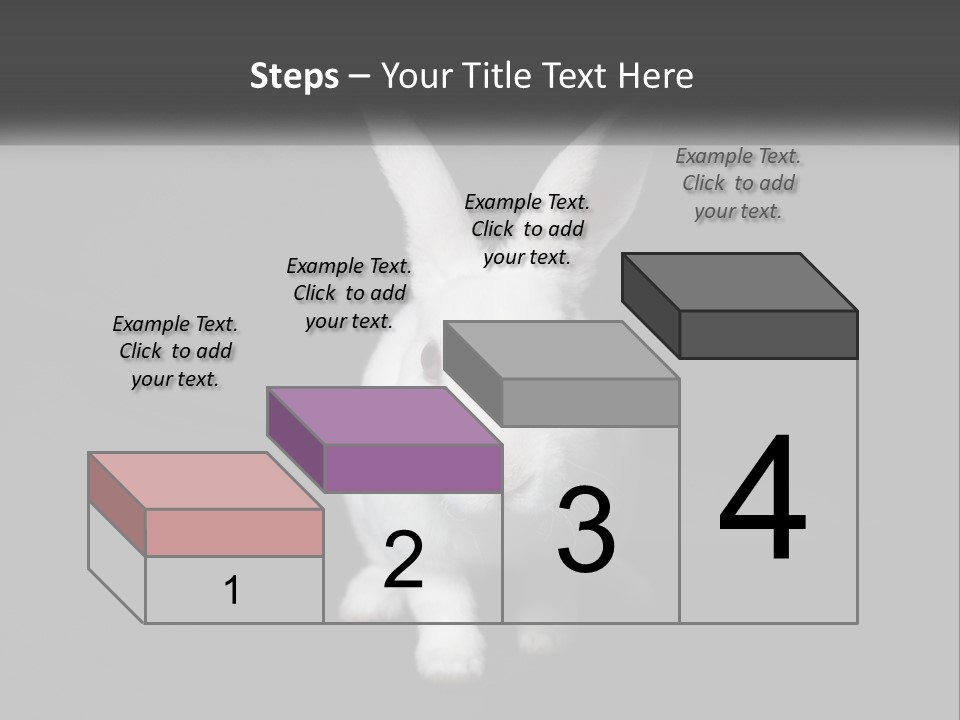 Steps – Your Title Text Here

Example Text. Click to add your text.

Example Text. Click to add your text.

Example Text. Click to add your text.

Example Text. Click to add your text.

1

2

3

4